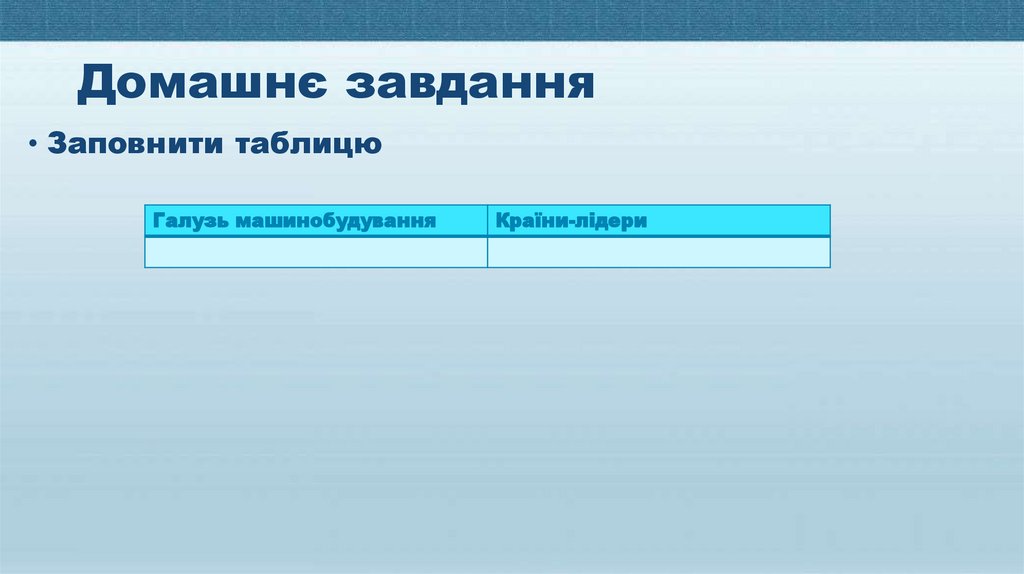 Домашнє завдання

• Заповнити таблицю

| Галузь машинобудування | Країни-лідери |
|---|---|
| | |